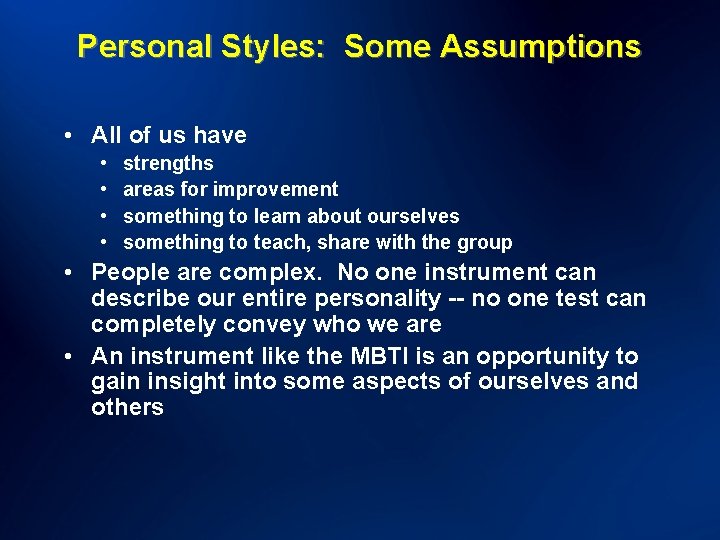 Personal Styles:  Some Assumptions

• All of us have
  • strengths
  • areas for improvement
  • something to learn about ourselves
  • something to teach, share with the group
• People are complex.  No one instrument can describe our entire personality -- no one test can completely convey who we are
• An instrument like the MBTI is an opportunity to gain insight into some aspects of ourselves and others